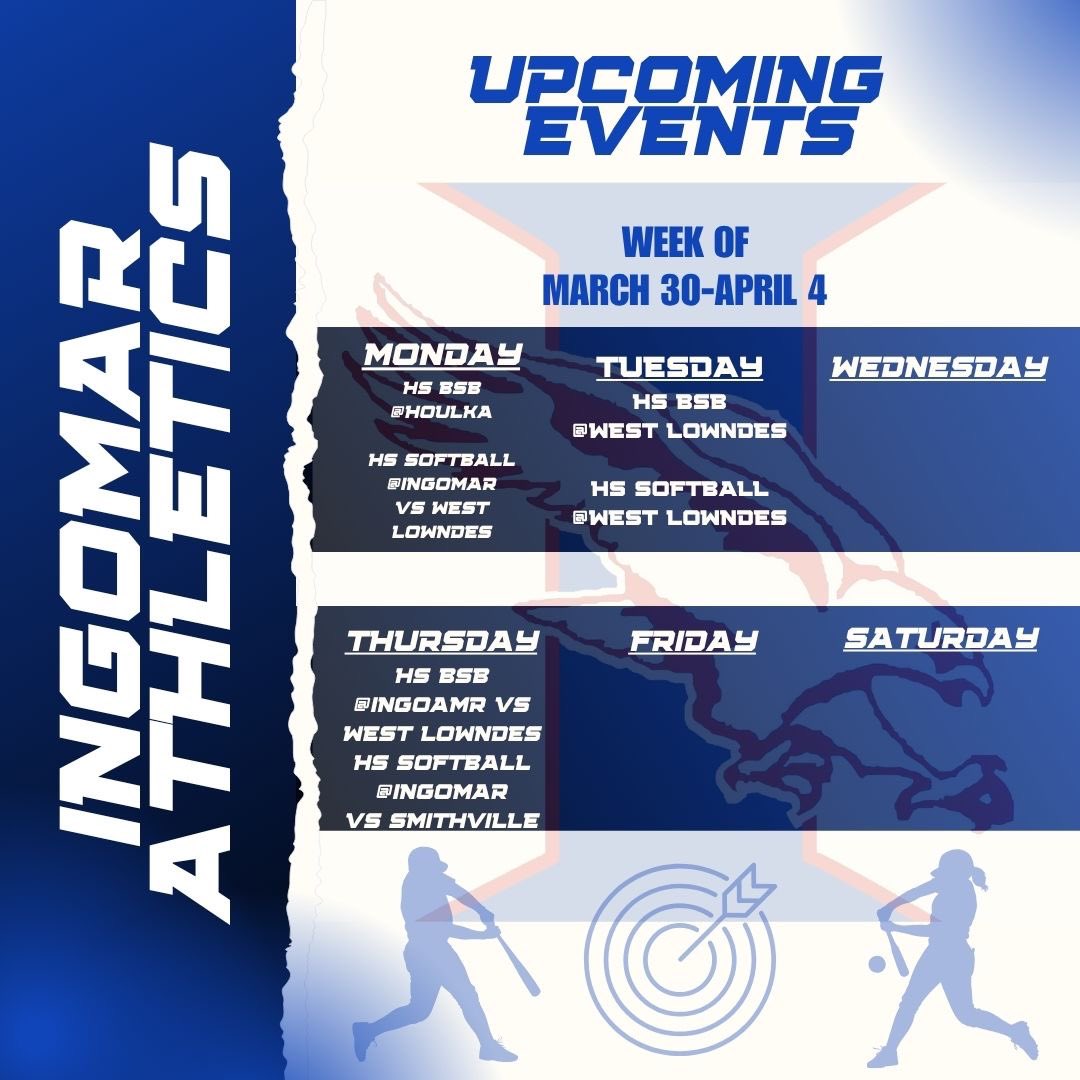 INGOMAR ATHLETICS

UPCOMING EVENTS

WEEK OF
MARCH 30-APRIL 4

MONDAY
HS BSB
@HOULKA

HS SOFTBALL
@INGOMAR
VS WEST
LOWNDES

TUESDAY
HS BSB
@WEST LOWNDES

HS SOFTBALL
@WEST LOWNDES

WEDNESDAY

THURSDAY
HS BSB
@INGOAMR VS
WEST LOWNDES
HS SOFTBALL
@INGOMAR
VS SMITHVILLE

FRIDAY

SATURDAY